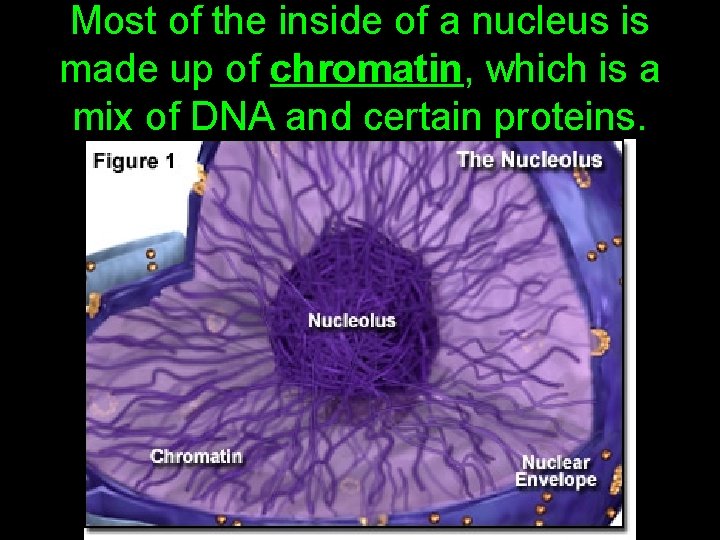 Most of the inside of a nucleus is made up of chromatin, which is a mix of DNA and certain proteins.

Figure 1

The Nucleolus

Nucleolus

Chromatin

Nuclear
Envelope